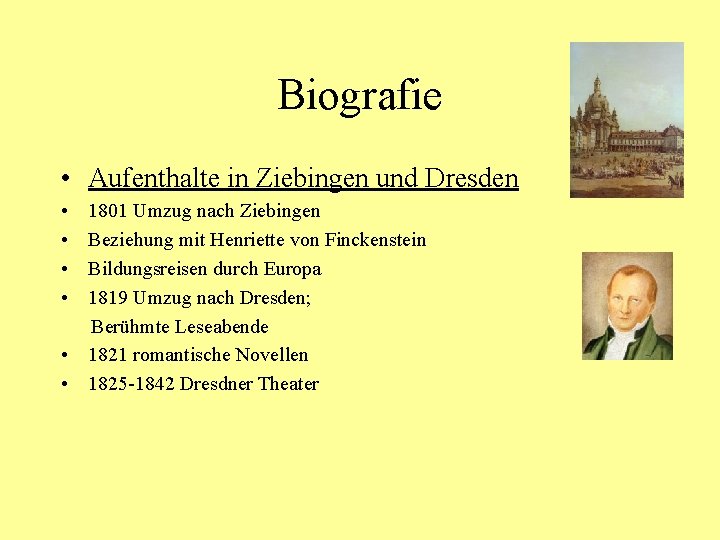 Biografie

• Aufenthalte in Ziebingen und Dresden
• 1801 Umzug nach Ziebingen
• Beziehung mit Henriette von Finckenstein
• Bildungsreisen durch Europa
• 1819 Umzug nach Dresden; Berühmte Leseabende
• 1821 romantische Novellen
• 1825-1842 Dresdner Theater